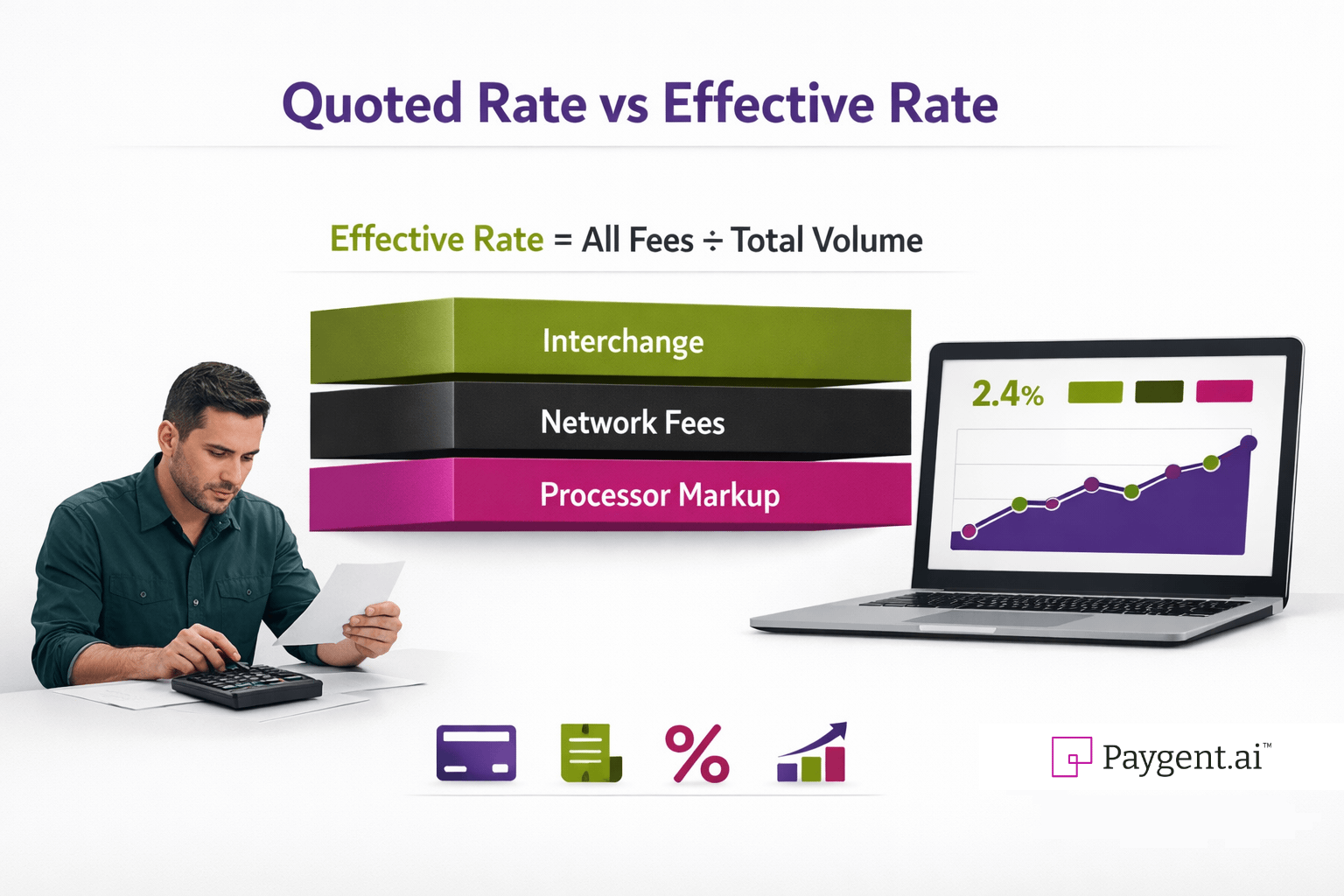 Quoted Rate vs Effective Rate

Effective Rate = All Fees ÷ Total Volume

Interchange

Network Fees

Processor Markup

2.4%

%

Paygent.ai™